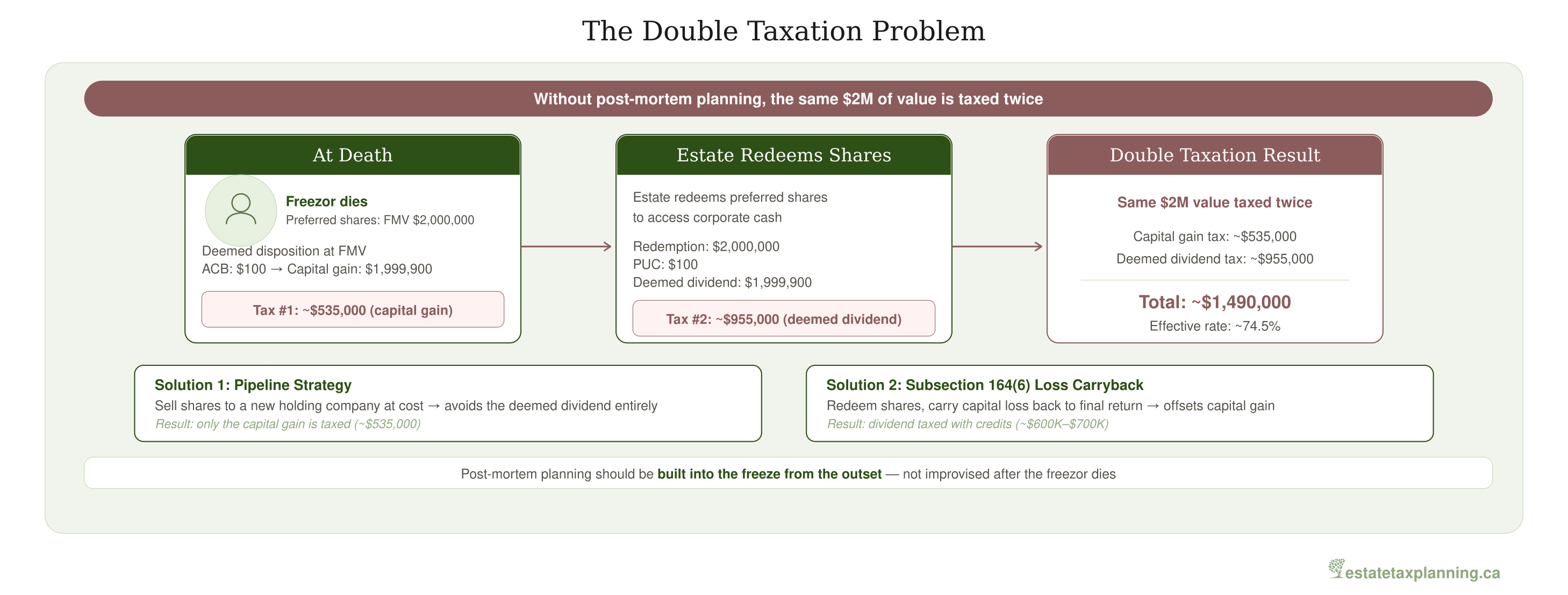 The Double Taxation Problem

Without post-mortem planning, the same $2M of value is taxed twice

At Death

Freezor dies
Preferred shares: FMV $2,000,000

Deemed disposition at FMV
ACB: $100 → Capital gain: $1,999,900

Tax #1: ~$535,000 (capital gain)

Estate Redeems Shares

Estate redeems preferred shares to access corporate cash

Redemption: $2,000,000
PUC: $100
Deemed dividend: $1,999,900

Tax #2: ~$955,000 (deemed dividend)

Double Taxation Result

Same $2M value taxed twice

Capital gain tax: ~$535,000
Deemed dividend tax: ~$955,000

Total: ~$1,490,000
Effective rate: ~74.5%

Solution 1: Pipeline Strategy
Sell shares to a new holding company at cost → avoids the deemed dividend entirely
Result: only the capital gain is taxed (~$535,000)

Solution 2: Subsection 164(6) Loss Carryback
Redeem shares, carry capital loss back to final return → offsets capital gain
Result: dividend taxed with credits (~$600K–$700K)

Post-mortem planning should be built into the freeze from the outset — not improvised after the freezor dies

estatetaxplanning.ca